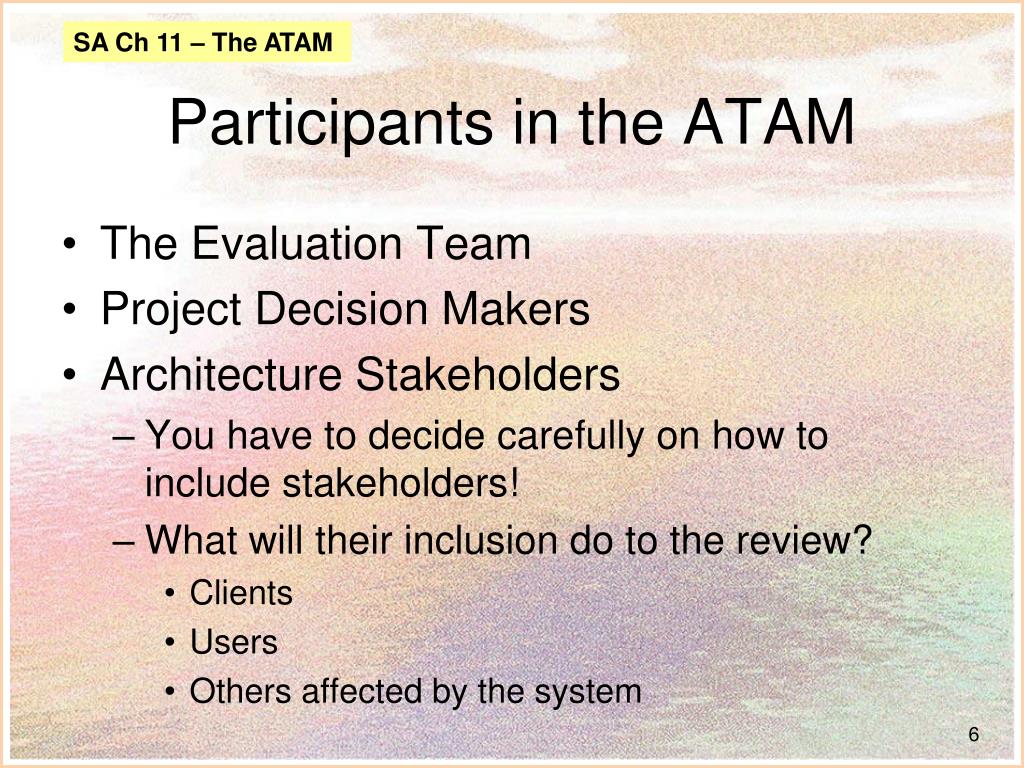 SA Ch 11 – The ATAM

Participants in the ATAM

• The Evaluation Team
• Project Decision Makers
• Architecture Stakeholders
– You have to decide carefully on how to include stakeholders!
– What will their inclusion do to the review?
• Clients
• Users
• Others affected by the system

6